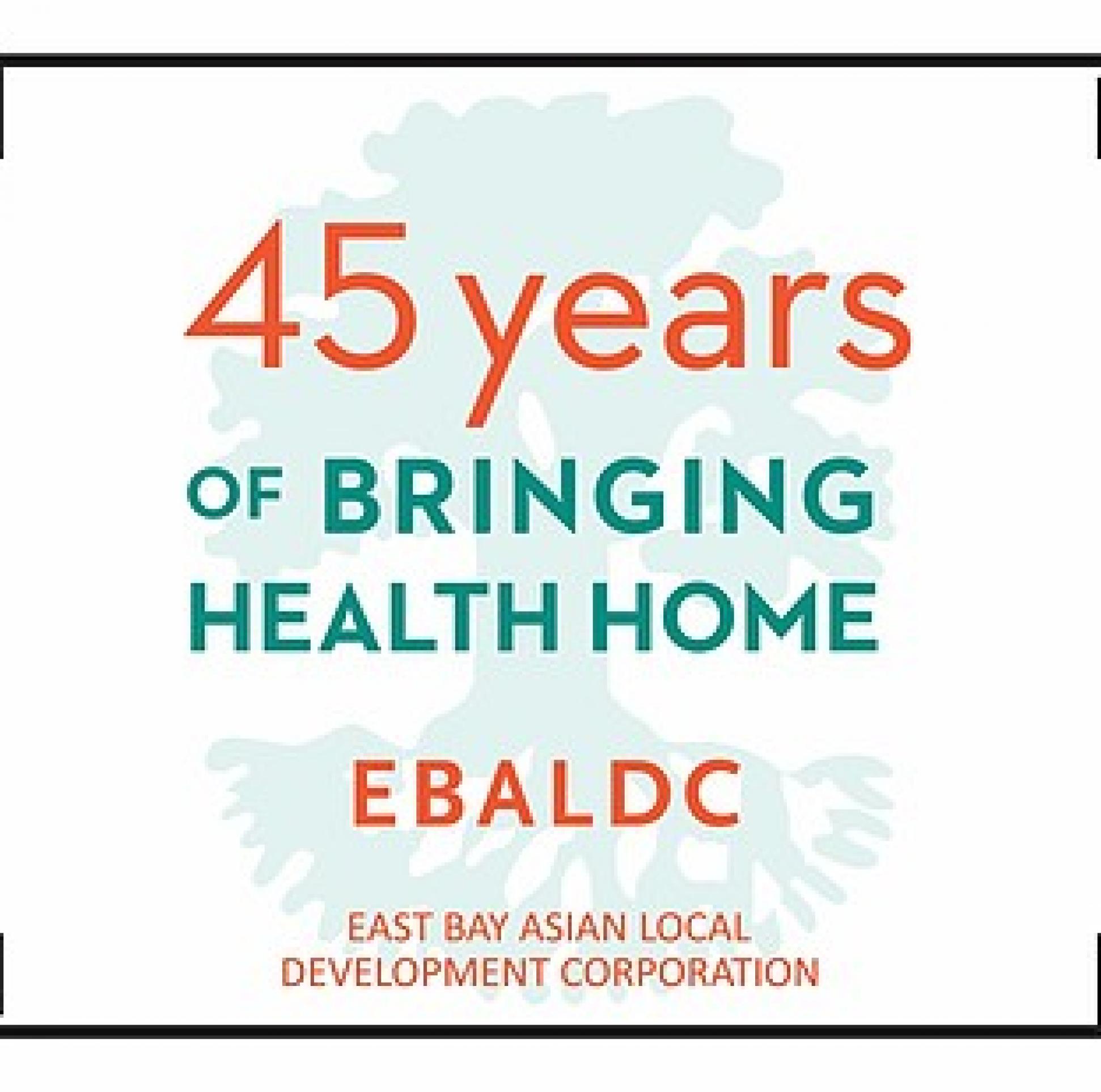 45 years
OF BRINGING
HEALTH HOME

EBALDC

EAST BAY ASIAN LOCAL
DEVELOPMENT CORPORATION